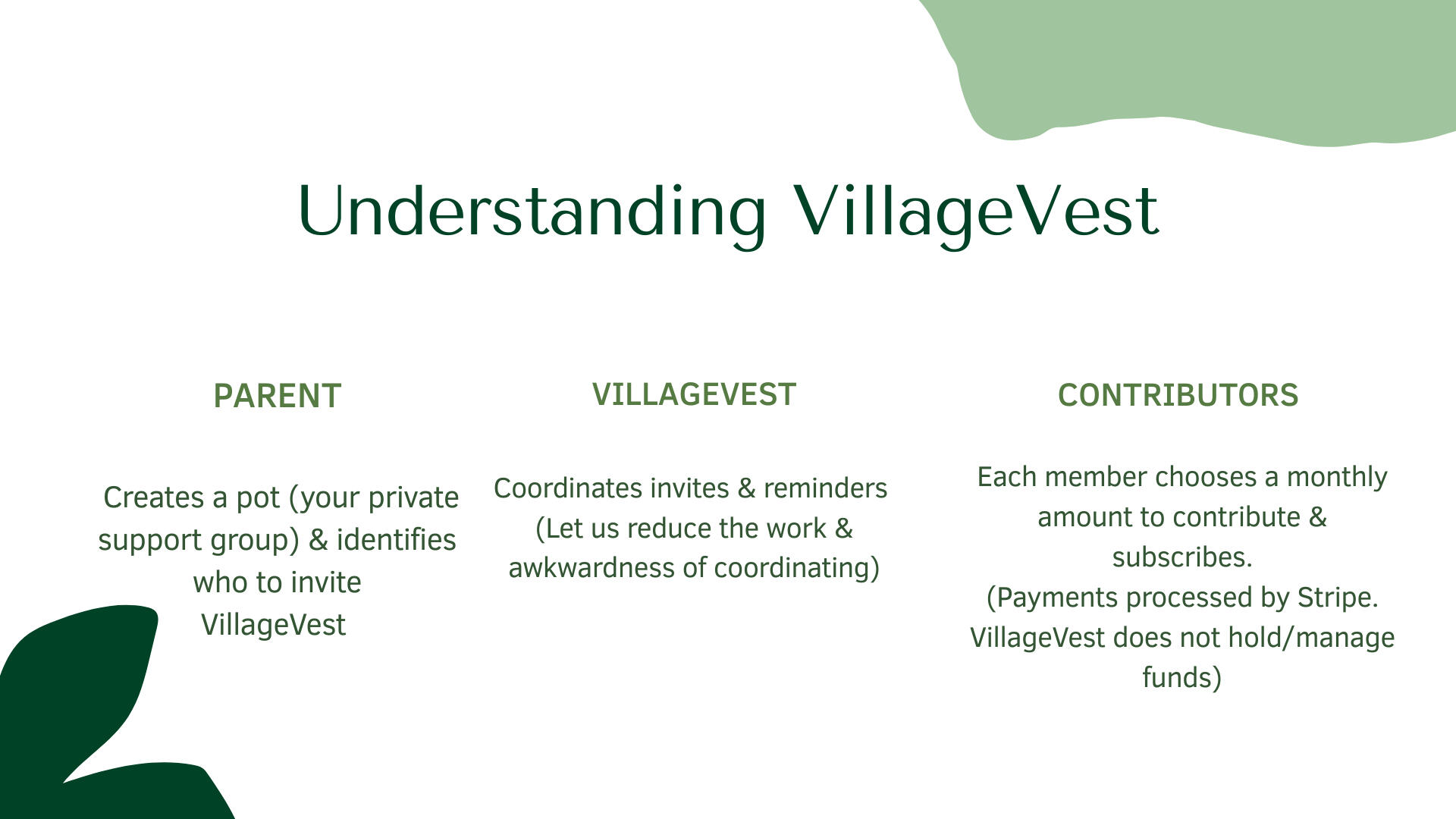 Understanding VillageVest

PARENT

Creates a pot (your private support group) & identifies who to invite VillageVest

VILLAGEVEST

Coordinates invites & reminders (Let us reduce the work & awkwardness of coordinating)

CONTRIBUTORS

Each member chooses a monthly amount to contribute & subscribes.
(Payments processed by Stripe. VillageVest does not hold/manage funds)